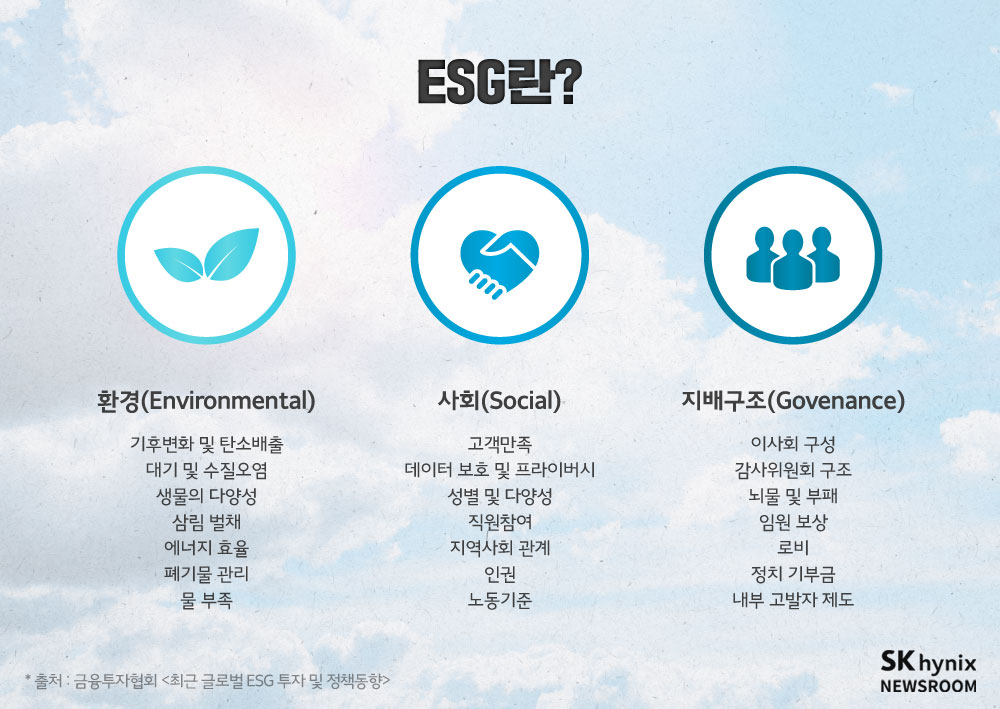 ESG란?

환경(Environmental)

기후변화 및 탄소배출
대기 및 수질오염
생물의 다양성
삼림 벌채
에너지 효율
폐기물 관리
물 부족

사회(Social)

고객만족
데이터 보호 및 프라이버시
성별 및 다양성
직원참여
지역사회 관계
인권
노동기준

지배구조(Govenance)

이사회 구성
감사위원회 구조
뇌물 및 부패
임원 보상
로비
정치 기부금
내부 고발자 제도

* 출처 : 금융투자협회 <최근 글로벌 ESG 투자 및 정책동향>

SK hynix
NEWSROOM